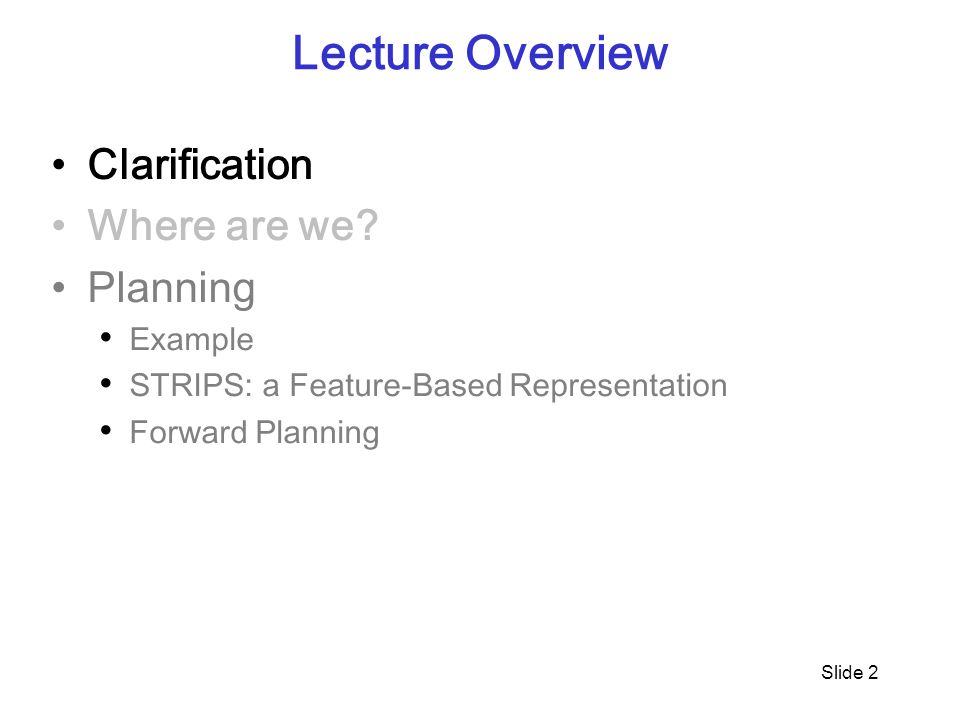 Lecture Overview

• Clarification
• Where are we?
• Planning
  • Example
  • STRIPS: a Feature-Based Representation
  • Forward Planning

Slide 2